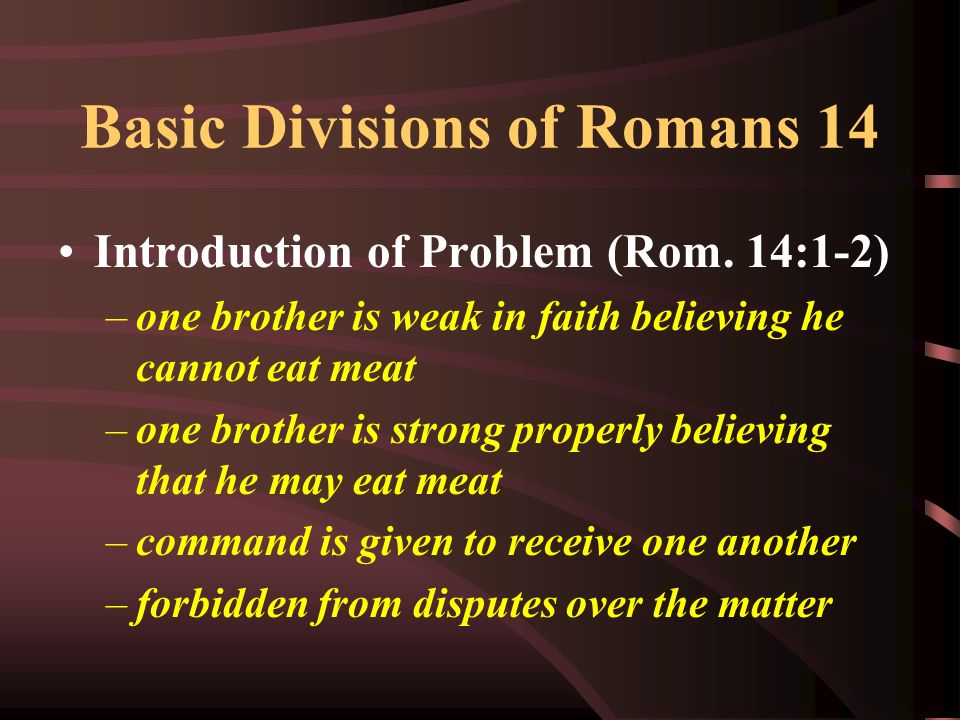 Basic Divisions of Romans 14

• Introduction of Problem (Rom. 14:1-2)
– one brother is weak in faith believing he cannot eat meat
– one brother is strong properly believing that he may eat meat
– command is given to receive one another
– forbidden from disputes over the matter